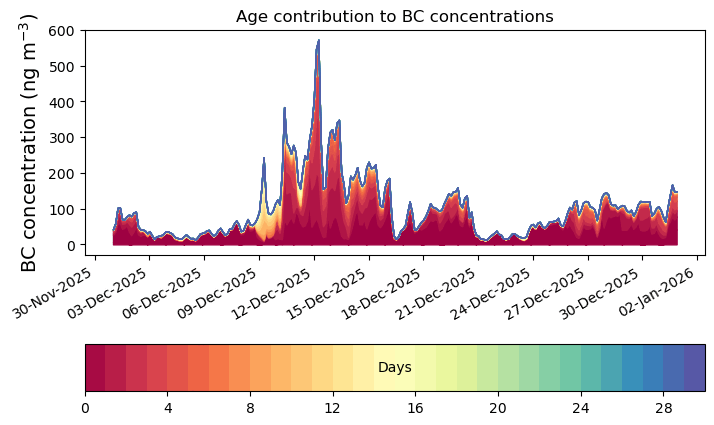 Age contribution to BC concentrations

BC concentration (ng m$^{-3}$)

600
500
400
300
200
100
0

30-Nov-2025
03-Dec-2025
06-Dec-2025
09-Dec-2025
12-Dec-2025
15-Dec-2025
18-Dec-2025
21-Dec-2025
24-Dec-2025
27-Dec-2025
30-Dec-2025
02-Jan-2026

Days

0
4
8
12
16
20
24
28